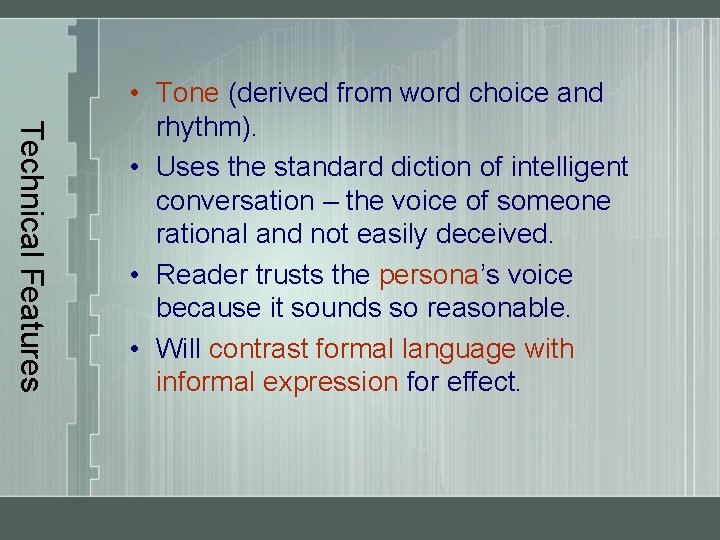 Technical Features

• Tone (derived from word choice and rhythm).
• Uses the standard diction of intelligent conversation – the voice of someone rational and not easily deceived.
• Reader trusts the persona's voice because it sounds so reasonable.
• Will contrast formal language with informal expression for effect.